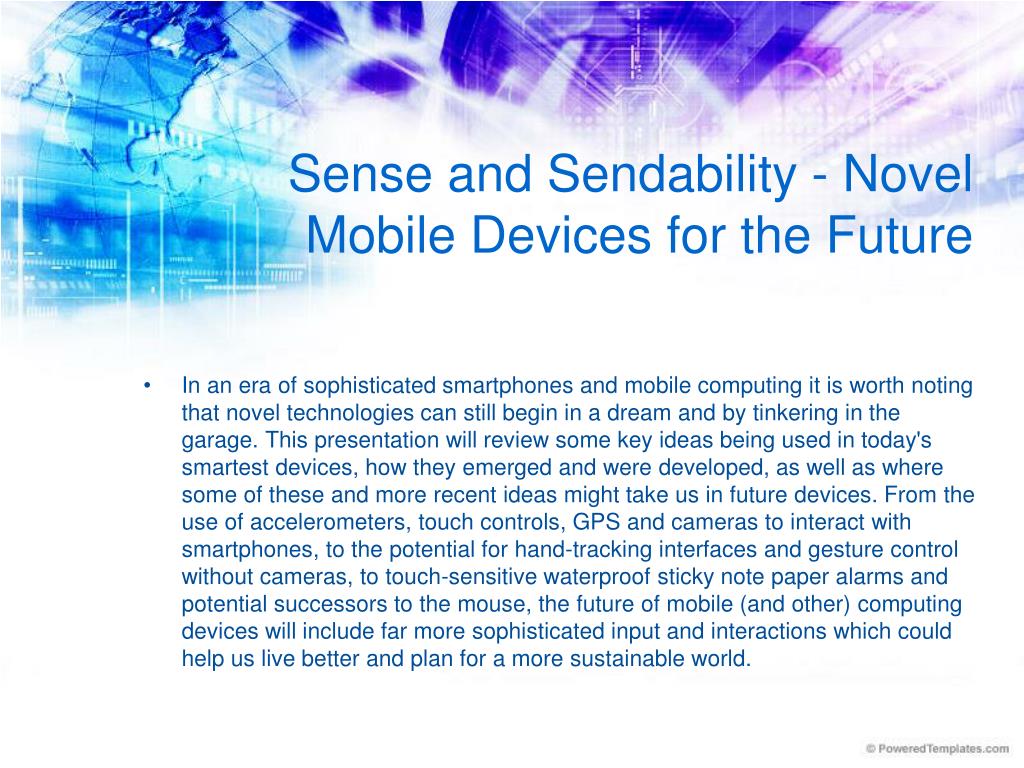 Sense and Sendability - Novel Mobile Devices for the Future

• In an era of sophisticated smartphones and mobile computing it is worth noting that novel technologies can still begin in a dream and by tinkering in the garage. This presentation will review some key ideas being used in today's smartest devices, how they emerged and were developed, as well as where some of these and more recent ideas might take us in future devices. From the use of accelerometers, touch controls, GPS and cameras to interact with smartphones, to the potential for hand-tracking interfaces and gesture control without cameras, to touch-sensitive waterproof sticky note paper alarms and potential successors to the mouse, the future of mobile (and other) computing devices will include far more sophisticated input and interactions which could help us live better and plan for a more sustainable world.

© PoweredTemplates.com